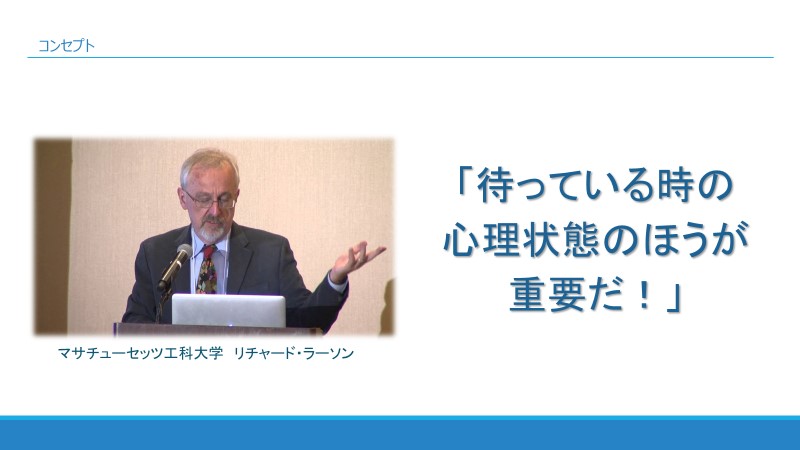 コンセプト

マサチューセッツ工科大学　リチャード・ラーソン

「待っている時の心理状態のほうが重要だ！」